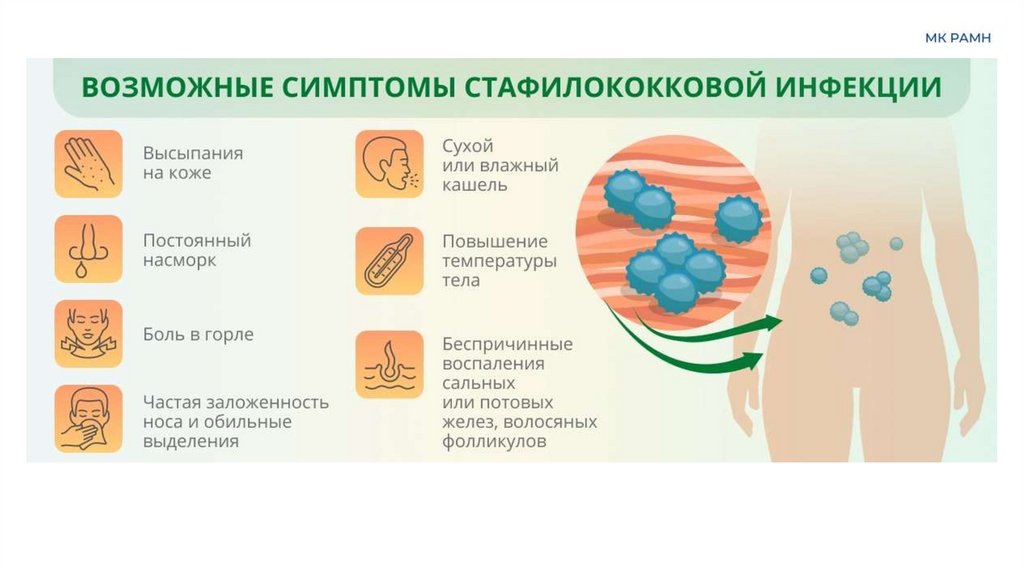 МК РАМН

ВОЗМОЖНЫЕ СИМПТОМЫ СТАФИЛОКОККОВОЙ ИНФЕКЦИИ

Высыпания на коже

Постоянный насморк

Боль в горле

Частая заложенность носа и обильные выделения

Сухой или влажный кашель

Повышение температуры тела

Беспричинные воспаления сальных или потовых желез, волосяных фолликулов